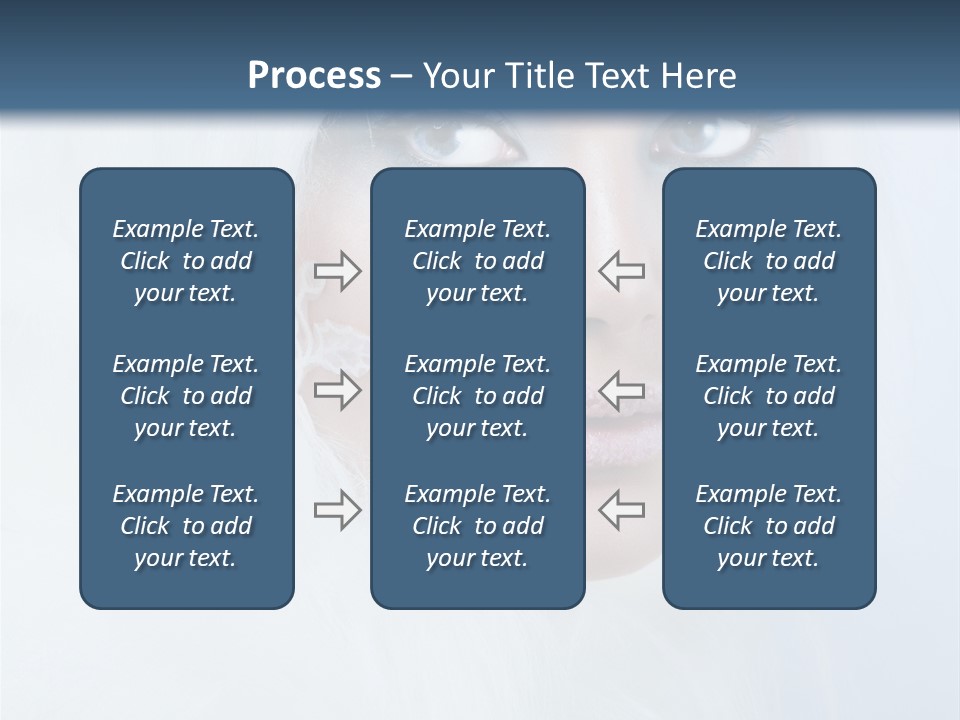 Process – Your Title Text Here

Example Text. Click to add your text.

Example Text. Click to add your text.

Example Text. Click to add your text.

Example Text. Click to add your text.

Example Text. Click to add your text.

Example Text. Click to add your text.

Example Text. Click to add your text.

Example Text. Click to add your text.

Example Text. Click to add your text.